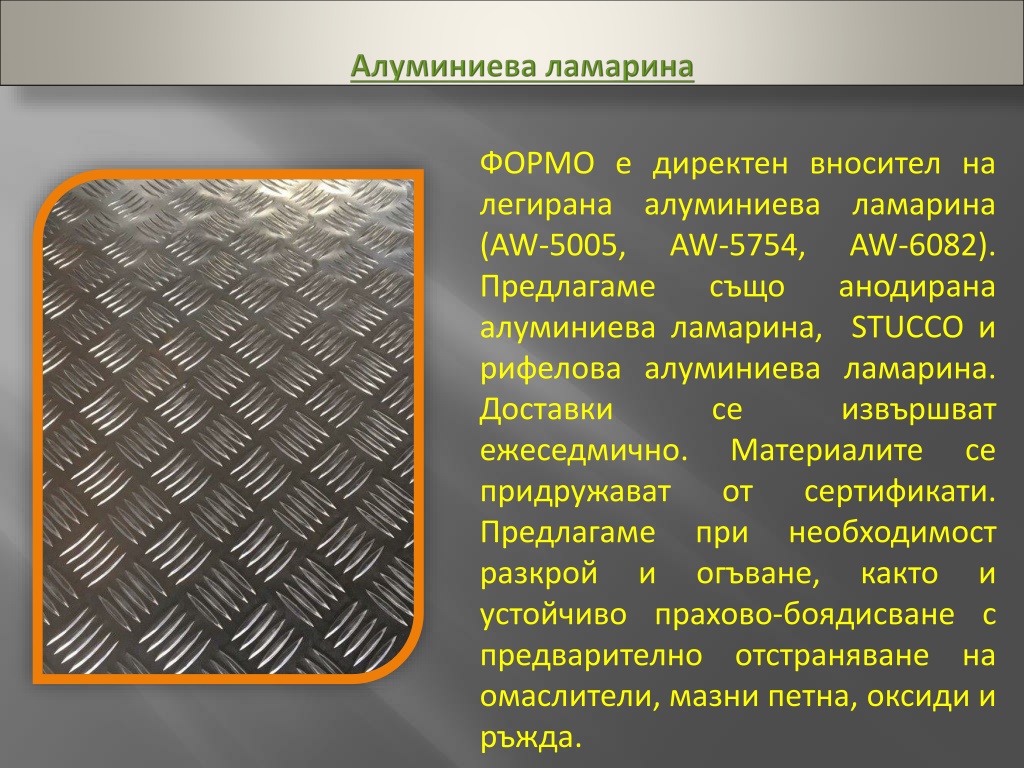 Алуминиева ламарина

ФОРМО е директен вносител на легирана алуминиева ламарина (AW-5005, AW-5754, AW-6082). Предлагаме също анодирана алуминиева ламарина, STUCCO и рифелова алуминиева ламарина. Доставки се извършват ежеседмично. Материалите се придружават от сертификати. Предлагаме при необходимост разкрой и огъване, както и устойчиво прахово-боядисване с предварително отстраняване на омаслители, мазни петна, оксиди и ръжда.